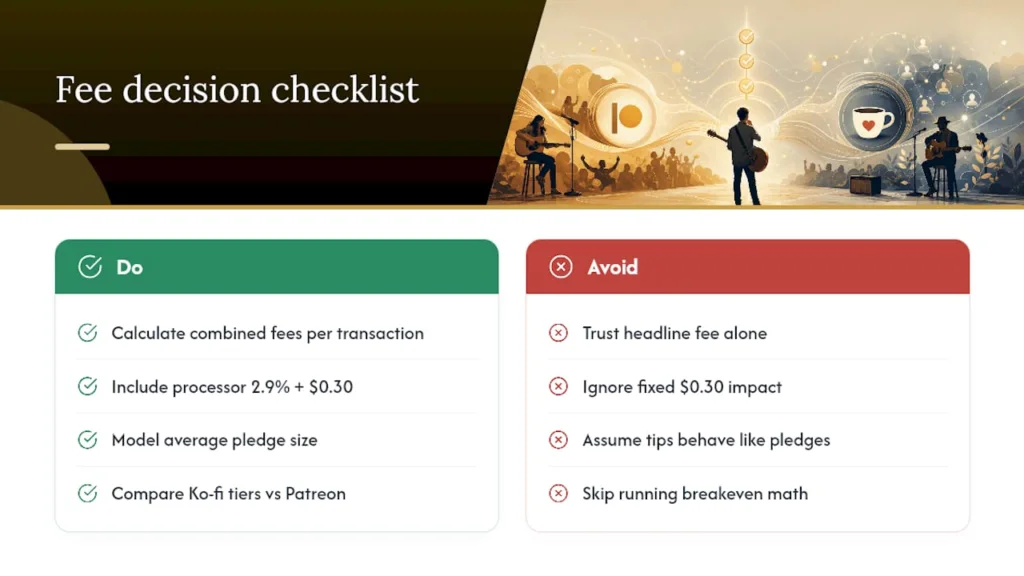 Fee decision checklist

Do

Calculate combined fees per transaction

Include processor 2.9% + $0.30

Model average pledge size

Compare Ko-fi tiers vs Patreon

Avoid

Trust headline fee alone

Ignore fixed $0.30 impact

Assume tips behave like pledges

Skip running breakeven math